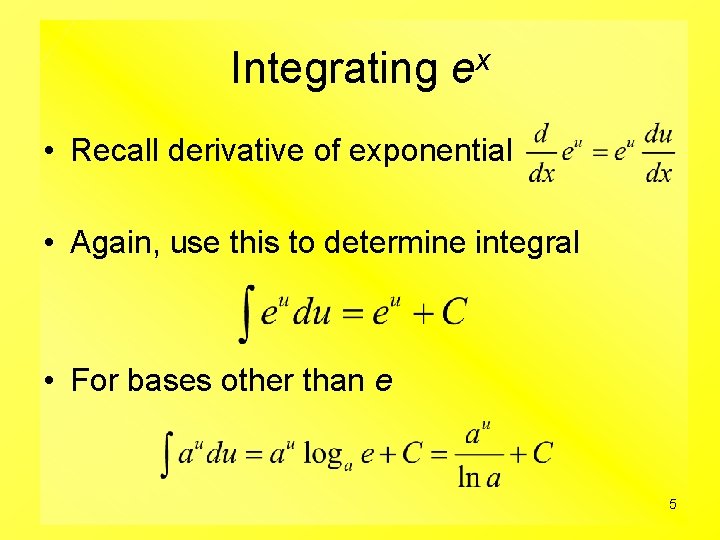 Integrating $e^x$

• Recall derivative of exponential $\frac{d}{dx}e^u = e^u \frac{du}{dx}$

• Again, use this to determine integral

$\int e^u du = e^u + C$

• For bases other than $e$

$\int a^u du = a^u \log_a e + C = \frac{a^u}{\ln a} + C$

5